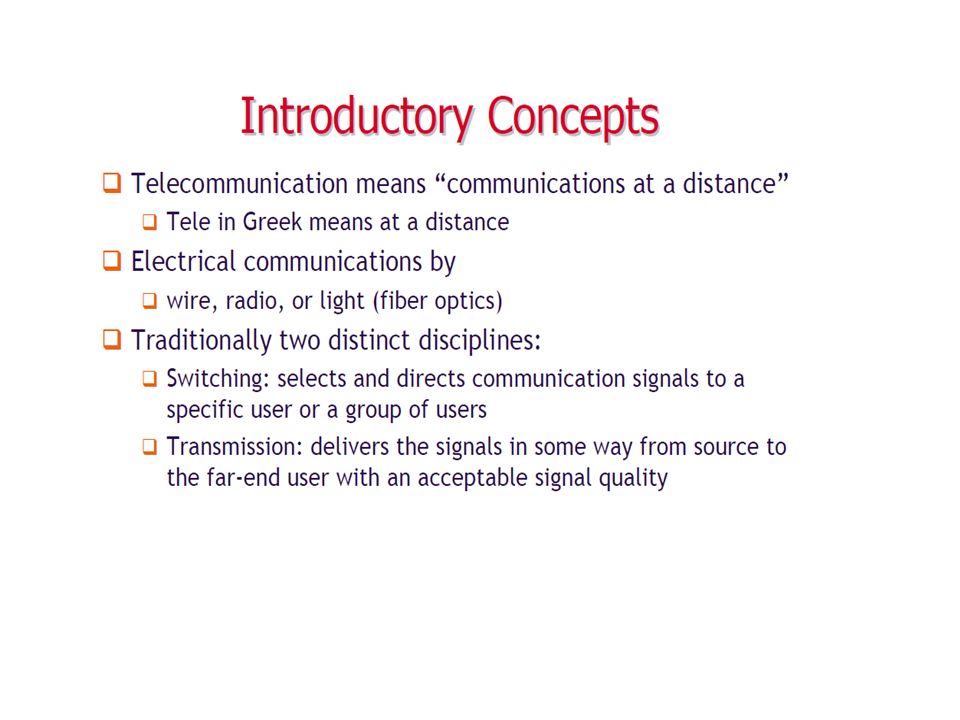 Introductory Concepts

❑ Telecommunication means “communications at a distance”

❑ Tele in Greek means at a distance

❑ Electrical communications by

❑ wire, radio, or light (fiber optics)

❑ Traditionally two distinct disciplines:

❑ Switching: selects and directs communication signals to a specific user or a group of users

❑ Transmission: delivers the signals in some way from source to the far-end user with an acceptable signal quality